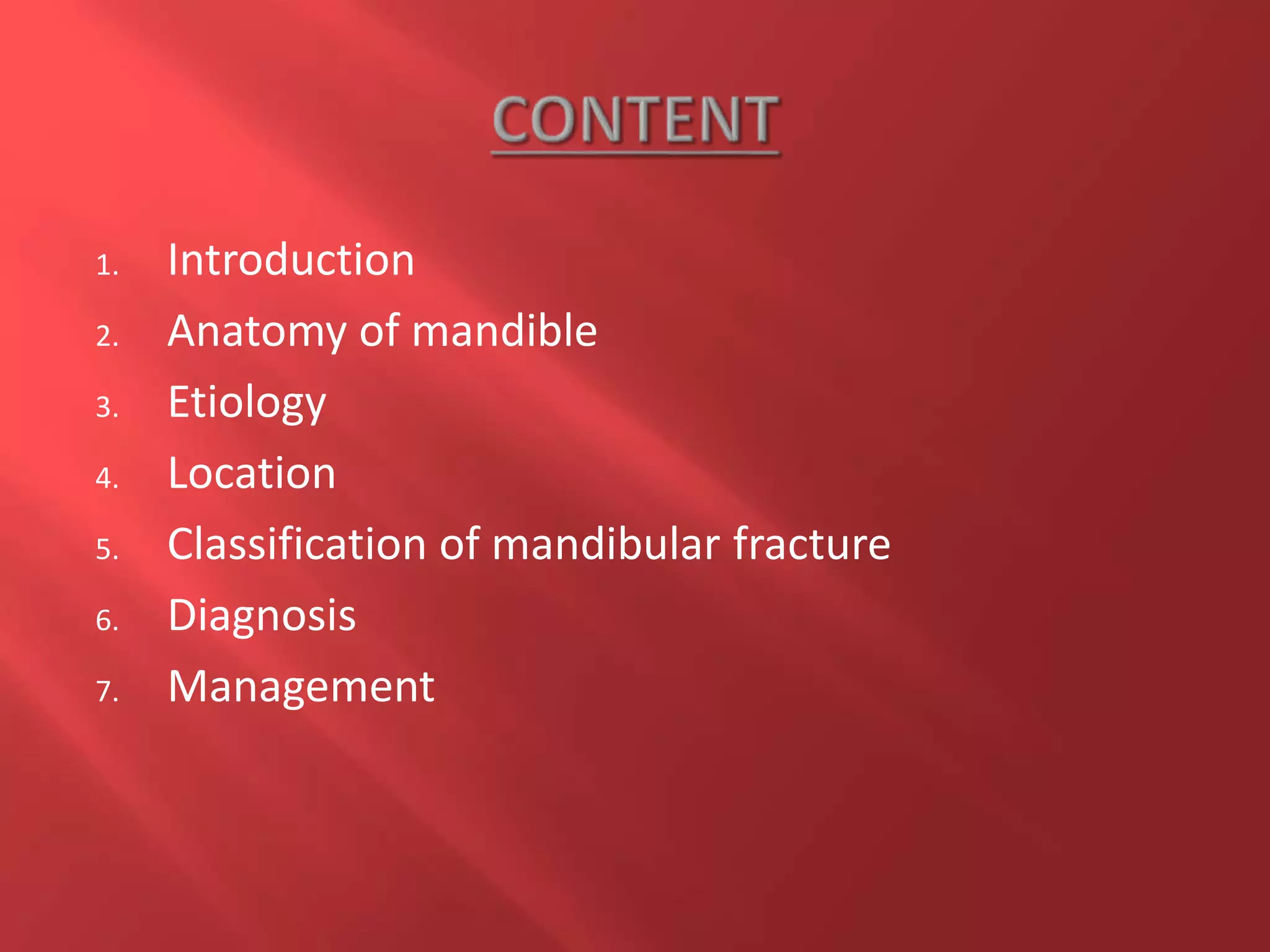 CONTENT

1. Introduction
2. Anatomy of mandible
3. Etiology
4. Location
5. Classification of mandibular fracture
6. Diagnosis
7. Management